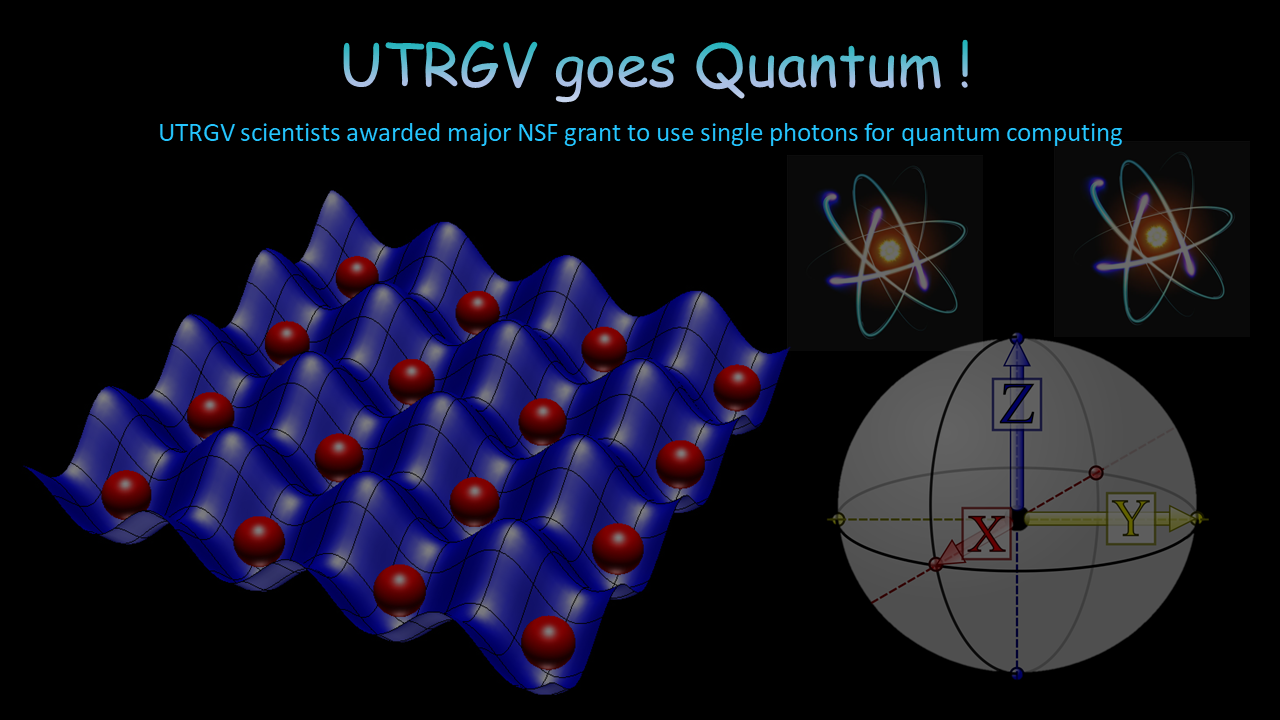 UTRGV goes Quantum !

UTRGV scientists awarded major NSF grant to use single photons for quantum computing

Z

X

Y